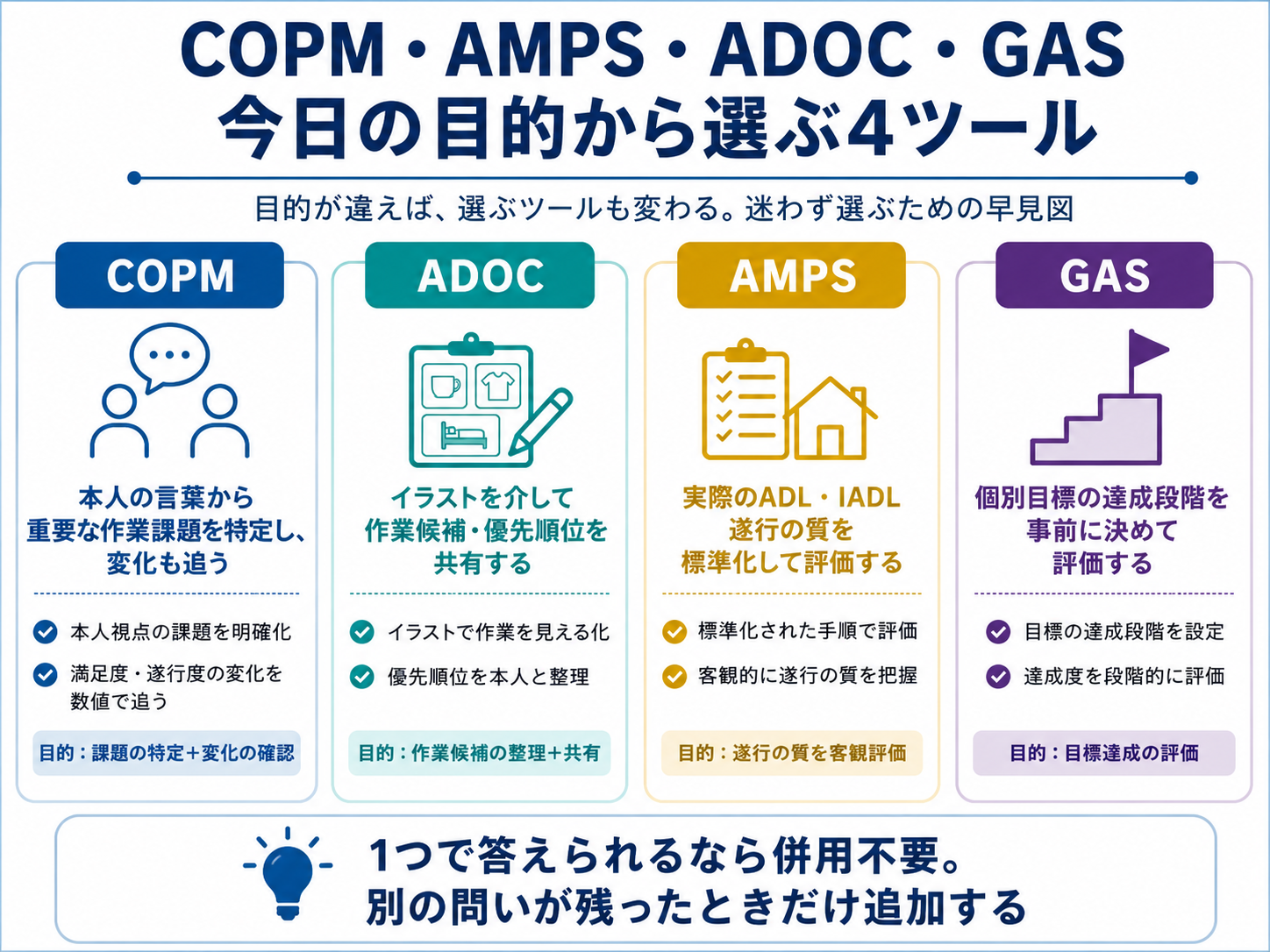 COPM・AMPS・ADOC・GAS
今日の目的から選ぶ4ツール

目的が違えば、選ぶツールも変わる。迷わず選ぶための早見図

COPM

本人の言葉から重要な作業課題を特定し、変化も追う

本人視点の課題を明確化

満足度・遂行度の変化を数値で追う

目的：課題の特定＋変化の確認

ADOC

イラストを介して作業候補・優先順位を共有する

イラストで作業を見える化

優先順位を本人と整理

目的：作業候補の整理＋共有

AMPS

実際のADL・IADL遂行の質を標準化して評価する

標準化された手順で評価

客観的に遂行の質を把握

目的：遂行の質を客観評価

GAS

個別目標の達成段階を事前に決めて評価する

目標の達成段階を設定

達成度を段階的に評価

目的：目標達成の評価

1つで答えられるなら併用不要。
別の問いが残ったときだけ追加する